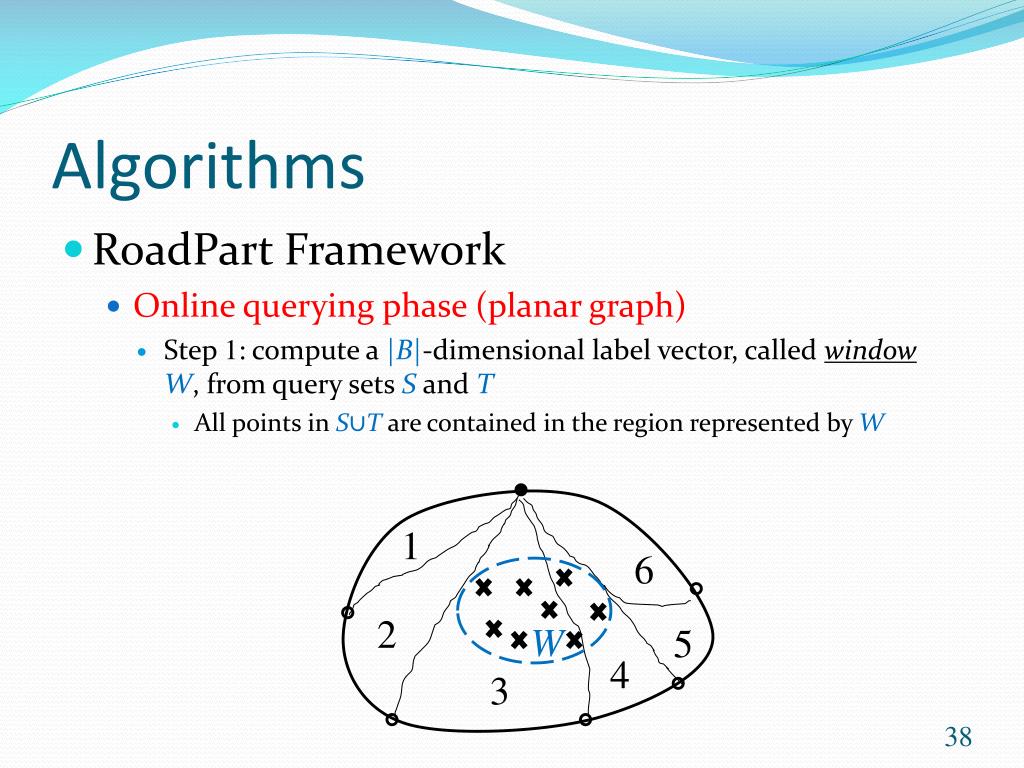 Algorithms

RoadPart Framework

Online querying phase (planar graph)

Step 1: compute a $|B|$-dimensional label vector, called window $W$, from query sets $S$ and $T$

All points in $S \cup T$ are contained in the region represented by $W$

1
6
2
$W$
5
4
3

38